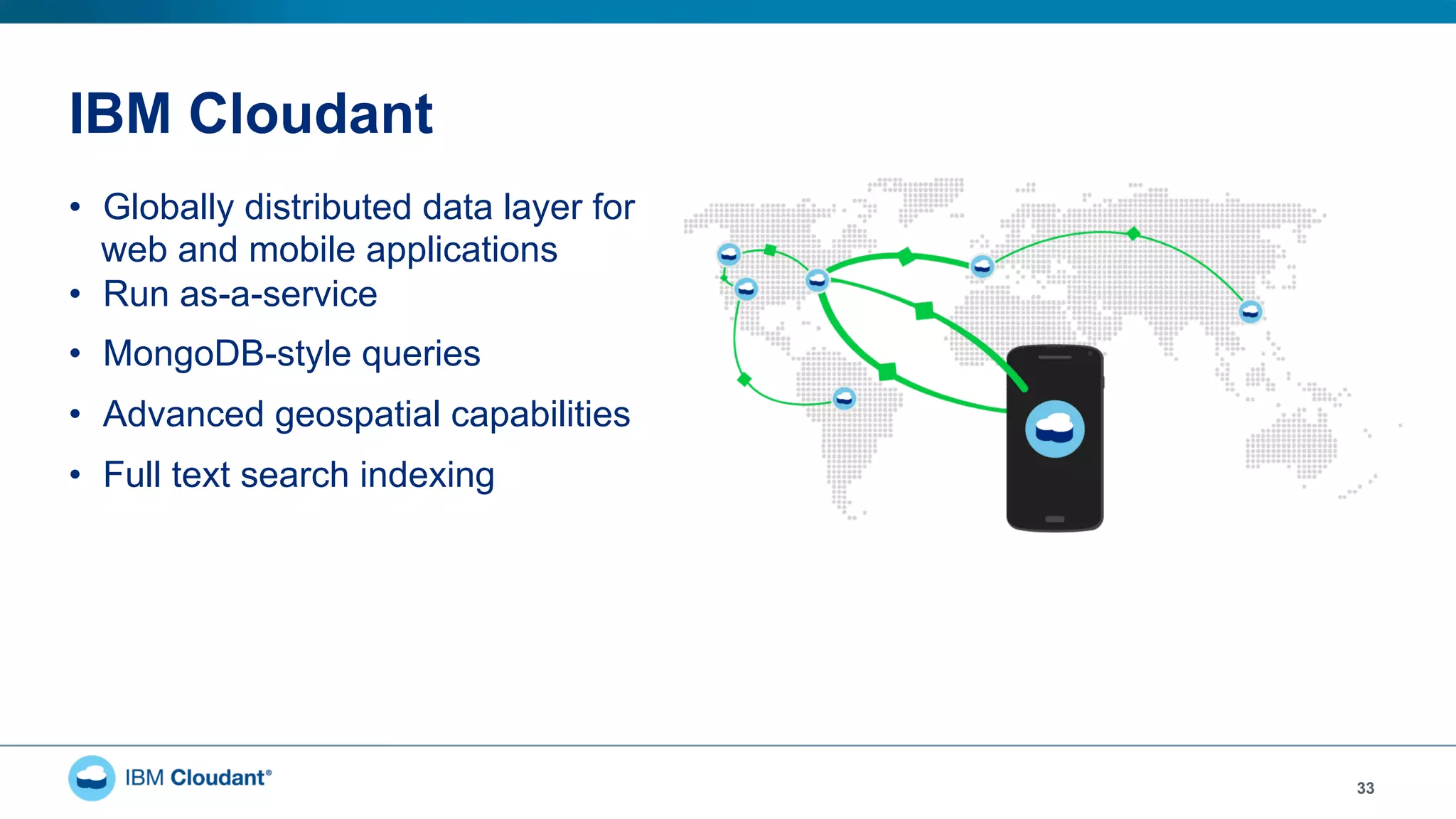 IBM Cloudant

• Globally distributed data layer for web and mobile applications
• Run as-a-service
• MongoDB-style queries
• Advanced geospatial capabilities
• Full text search indexing

IBM Cloudant®

33